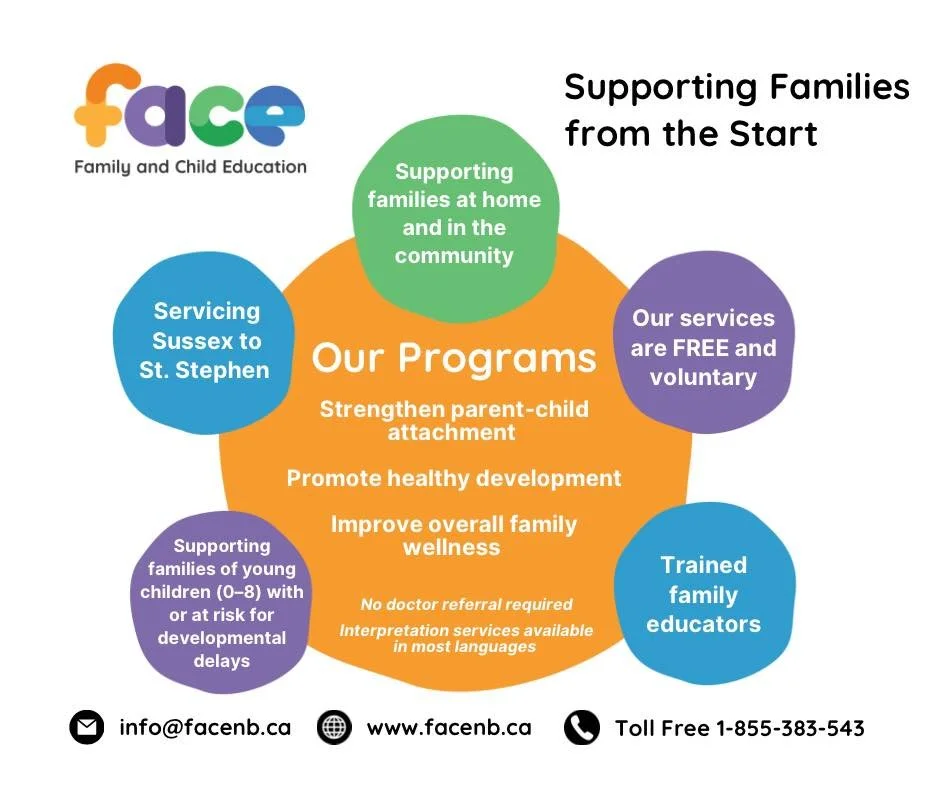 face
Family and Child Education

Supporting Families from the Start

Supporting families at home and in the community

Servicing Sussex to St. Stephen

Our services are FREE and voluntary

Our Programs

Strengthen parent-child attachment

Promote healthy development

Improve overall family wellness

No doctor referral required

Interpretation services available in most languages

Supporting families of young children (0–8) with or at risk for developmental delays

Trained family educators

info@facenb.ca www.facenb.ca Toll Free 1-855-383-543